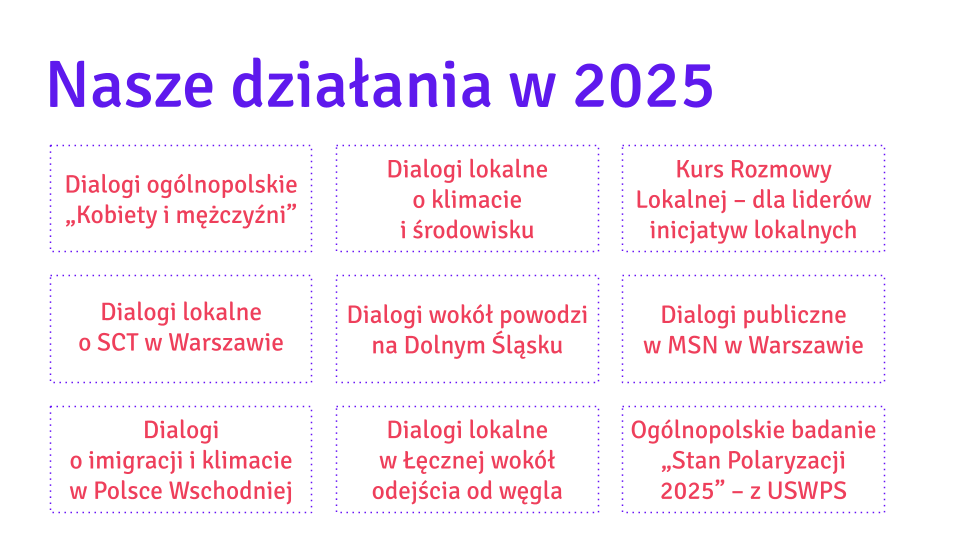 Nasze działania w 2025

Dialogi ogólnopolskie „Kobiety i mężczyźni”

Dialogi lokalne o klimacie i środowisku

Kurs Rozmowy Lokalnej – dla liderów inicjatyw lokalnych

Dialogi lokalne o SCT w Warszawie

Dialogi wokół powodzi na Dolnym Śląsku

Dialogi publiczne w MSN w Warszawie

Dialogi o imigracji i klimacie w Polsce Wschodniej

Dialogi lokalne w Łęcznej wokół odejścia od węgla

Ogólnopolskie badanie „Stan Polaryzacji 2025” – z USWPS